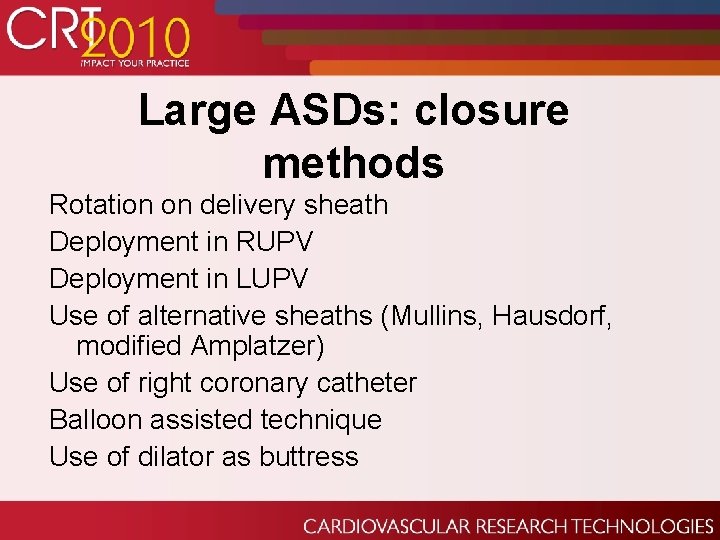 CRT 2010
IMPACT YOUR PRACTICE

Large ASDs: closure methods

Rotation on delivery sheath
Deployment in RUPV
Deployment in LUPV
Use of alternative sheaths (Mullins, Hausdorf, modified Amplatzer)
Use of right coronary catheter
Balloon assisted technique
Use of dilator as buttress

CARDIOVASCULAR RESEARCH TECHNOLOGIES